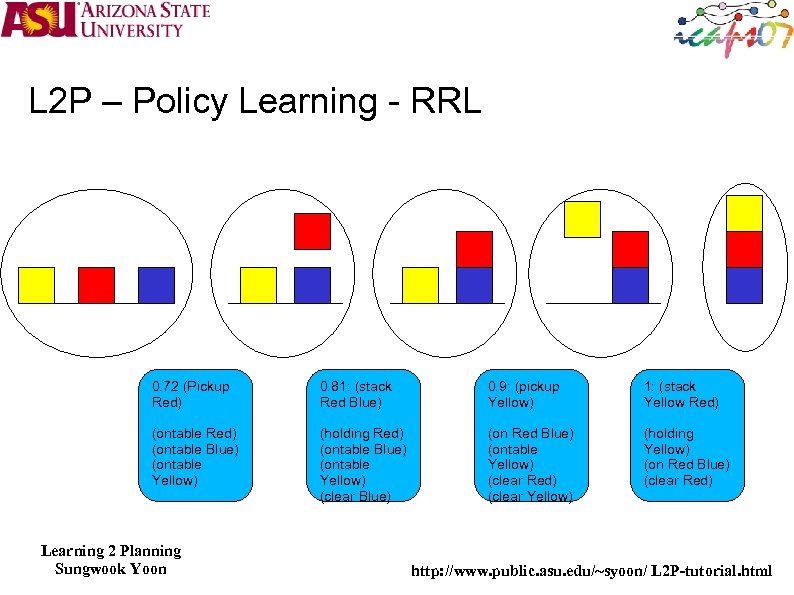 ASU ARIZONA STATE UNIVERSITY

icaps07

L2P – Policy Learning - RRL

0.72 (Pickup Red)

(ontable Red)
(ontable Blue)
(ontable Yellow)

0.81: (stack Red Blue)

(holding Red)
(ontable Blue)
(ontable Yellow)
(clear Blue)

0.9: (pickup Yellow)

(on Red Blue)
(ontable Yellow)
(clear Red)
(clear Yellow)

1: (stack Yellow Red)

(holding Yellow)
(on Red Blue)
(clear Red)

Learning 2 Planning
Sungwook Yoon

http://www.public.asu.edu/~syoon/ L2P-tutorial.html